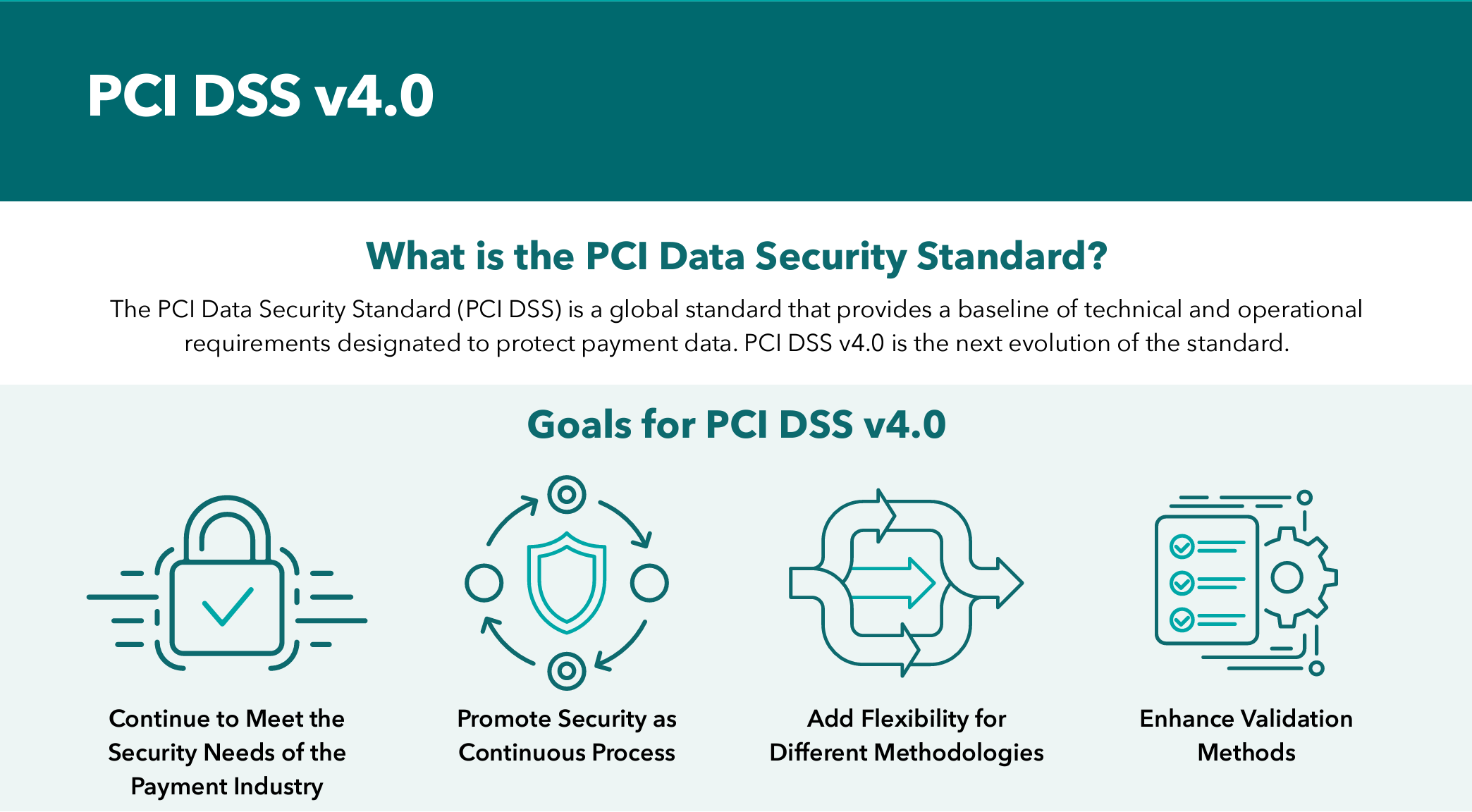 PCI DSS v4.0

What is the PCI Data Security Standard?

The PCI Data Security Standard (PCI DSS) is a global standard that provides a baseline of technical and operational requirements designated to protect payment data. PCI DSS v4.0 is the next evolution of the standard.

Goals for PCI DSS v4.0

Continue to Meet the Security Needs of the Payment Industry

Promote Security as Continuous Process

Add Flexibility for Different Methodologies

Enhance Validation Methods